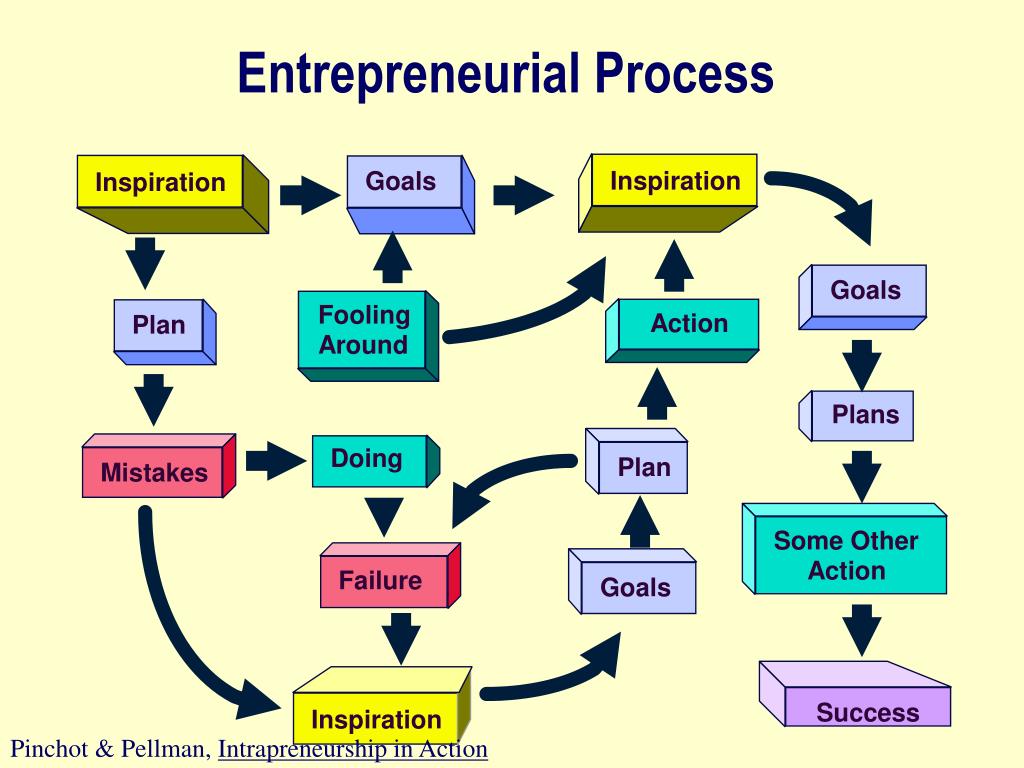 Entrepreneurial Process

Inspiration

Goals

Inspiration

Plan

Fooling Around

Action

Goals

Plans

Mistakes

Doing

Plan

Failure

Goals

Some Other Action

Inspiration

Success

Pinchot & Pellman, Intrapreneurship in Action